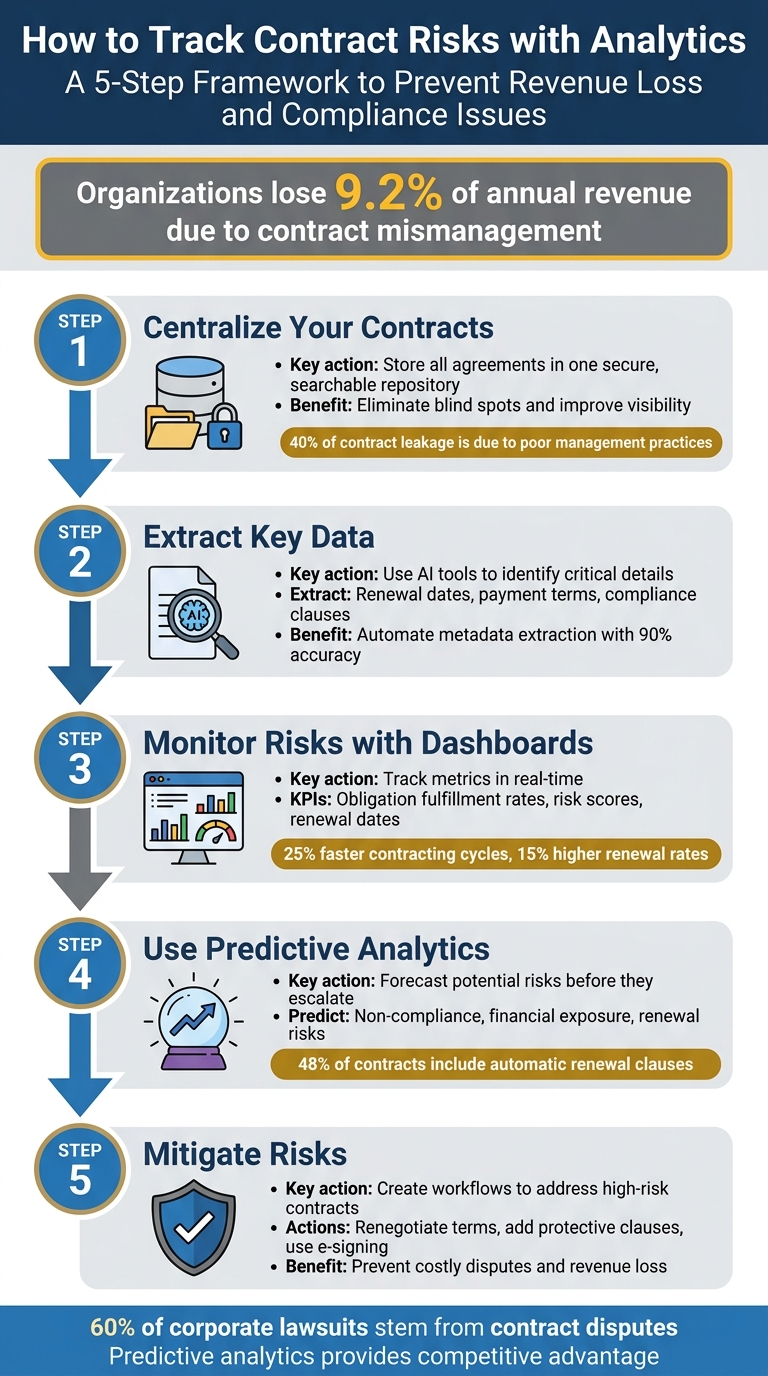 How to Track Contract Risks with Analytics
A 5-Step Framework to Prevent Revenue Loss and Compliance Issues

Organizations lose 9.2% of annual revenue due to contract mismanagement

STEP 1
Centralize Your Contracts
• Key action: Store all agreements in one secure, searchable repository
• Benefit: Eliminate blind spots and improve visibility
40% of contract leakage is due to poor management practices

STEP 2
Extract Key Data
AI
• Key action: Use AI tools to identify critical details
• Extract: Renewal dates, payment terms, compliance clauses
• Benefit: Automate metadata extraction with 90% accuracy

STEP 3
Monitor Risks with Dashboards
• Key action: Track metrics in real-time
• KPIs: Obligation fulfillment rates, risk scores, renewal dates
25% faster contracting cycles, 15% higher renewal rates

STEP 4
Use Predictive Analytics
• Key action: Forecast potential risks before they escalate
• Predict: Non-compliance, financial exposure, renewal risks
48% of contracts include automatic renewal clauses

STEP 5
Mitigate Risks
• Key action: Create workflows to address high-risk contracts
• Actions: Renegotiate terms, add protective clauses, use e-signing
• Benefit: Prevent costly disputes and revenue loss

60% of corporate lawsuits stem from contract disputes
Predictive analytics provides competitive advantage